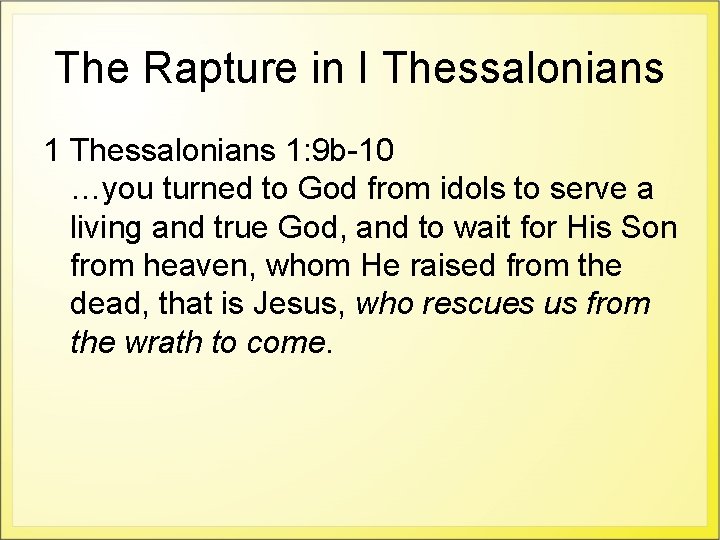 The Rapture in I Thessalonians

1 Thessalonians 1:9b-10
…you turned to God from idols to serve a living and true God, and to wait for His Son from heaven, whom He raised from the dead, that is Jesus, who rescues us from the wrath to come.